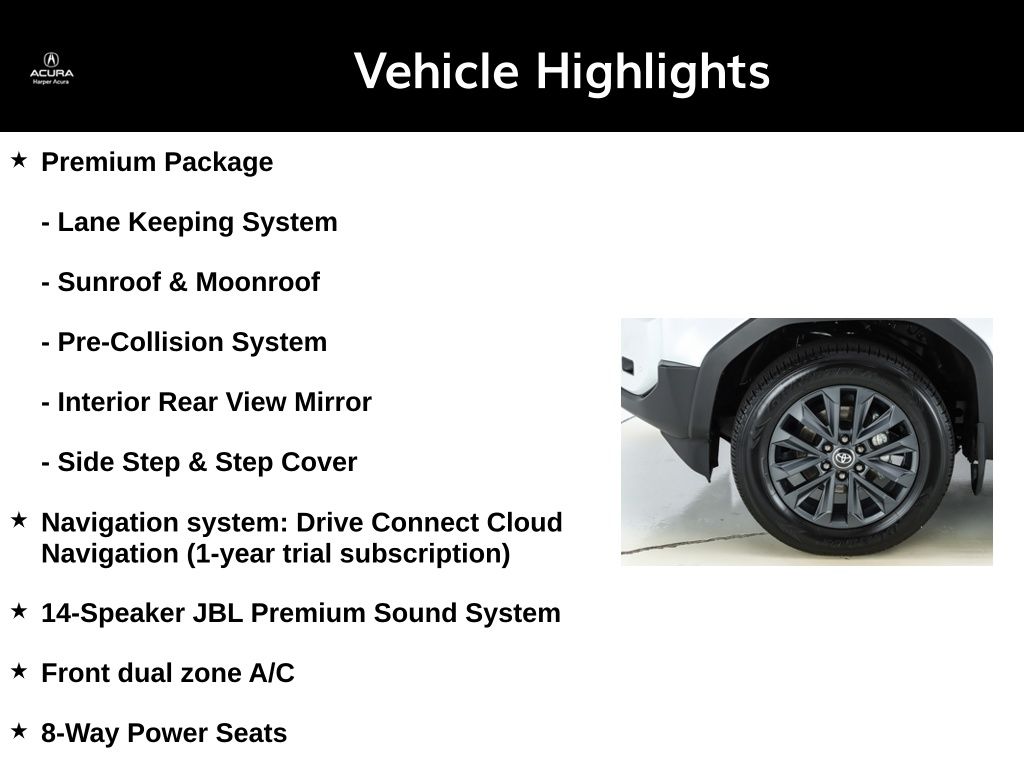 ACURA
Harper Acura

Vehicle Highlights

★ Premium Package

- Lane Keeping System

- Sunroof & Moonroof

- Pre-Collision System

- Interior Rear View Mirror

- Side Step & Step Cover

★ Navigation system: Drive Connect Cloud Navigation (1-year trial subscription)

★ 14-Speaker JBL Premium Sound System

★ Front dual zone A/C

★ 8-Way Power Seats